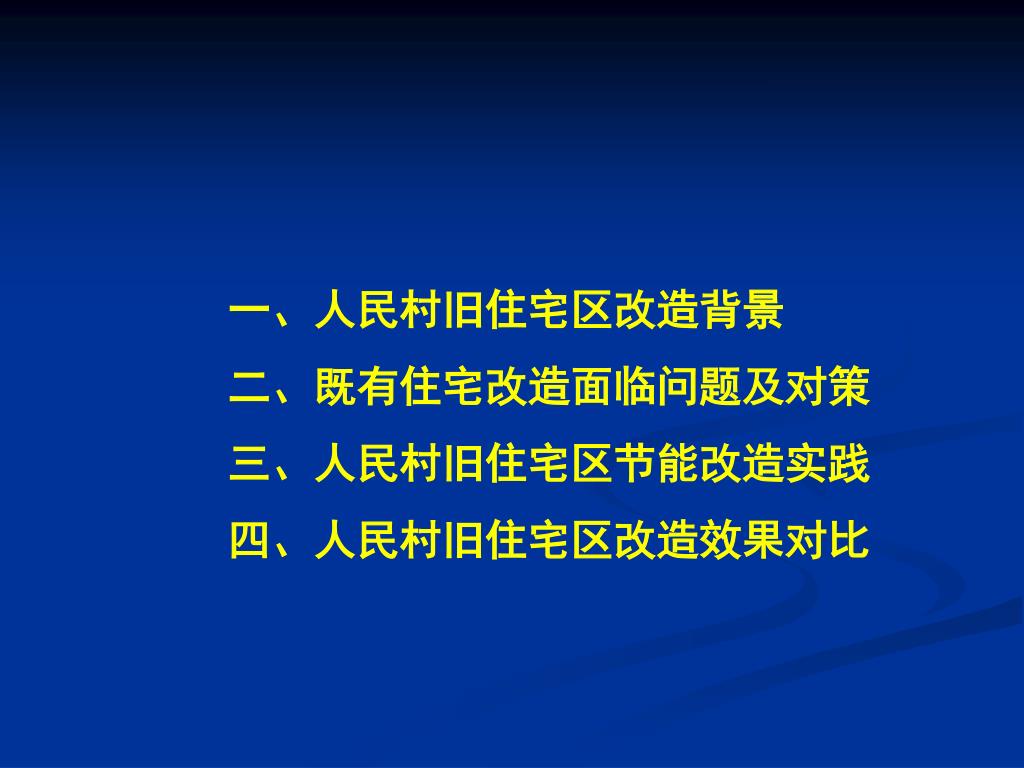 一、人民村旧住宅区改造背景
二、既有住宅改造面临问题及对策
三、人民村旧住宅区节能改造实践
四、人民村旧住宅区改造效果对比